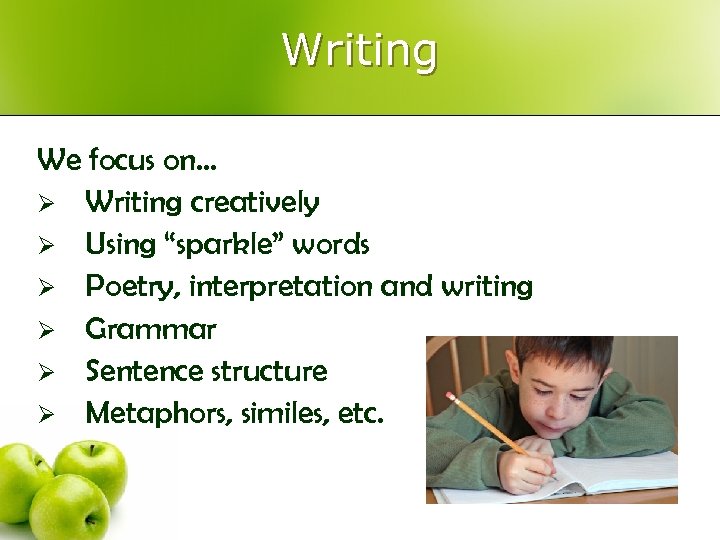 Writing

We focus on…
➢ Writing creatively
➢ Using “sparkle” words
➢ Poetry, interpretation and writing
➢ Grammar
➢ Sentence structure
➢ Metaphors, similes, etc.